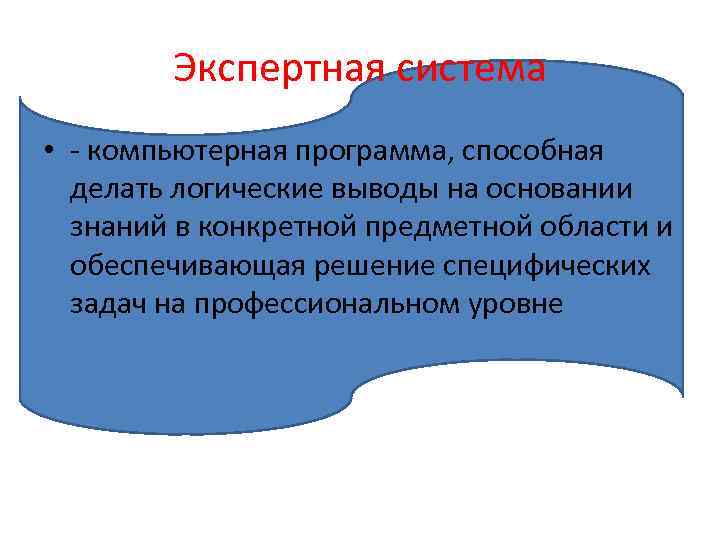 Экспертная система

• - компьютерная программа, способная делать логические выводы на основании знаний в конкретной предметной области и обеспечивающая решение специфических задач на профессиональном уровне